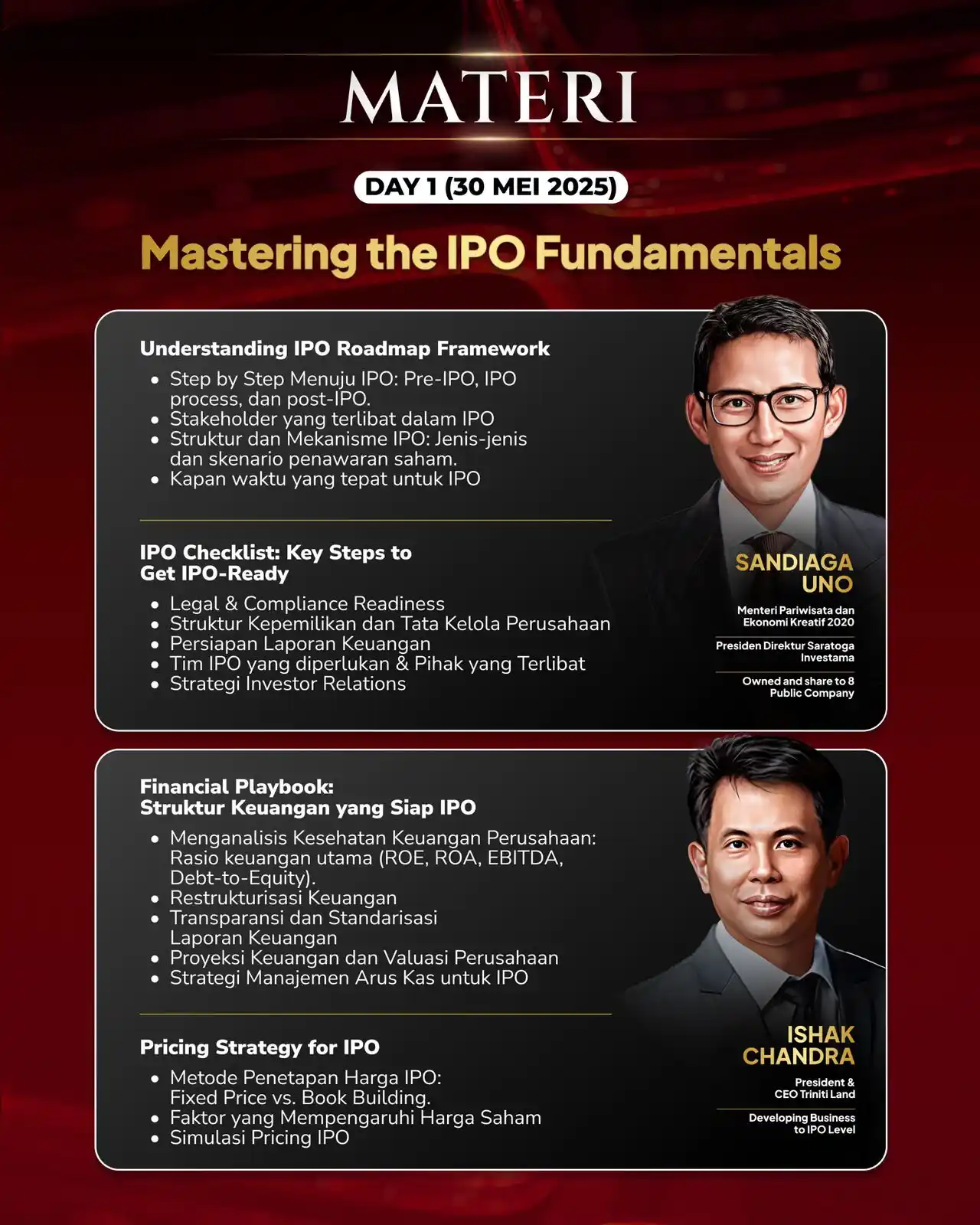 MATERI

DAY 1 (30 MEI 2025)

Mastering the IPO Fundamentals

Understanding IPO Roadmap Framework

- Step by Step Menuju IPO: Pre-IPO, IPO process, dan post-IPO.
- Stakeholder yang terlibat dalam IPO
- Struktur dan Mekanisme IPO: Jenis-jenis dan skenario penawaran saham.
- Kapan waktu yang tepat untuk IPO

IPO Checklist: Key Steps to Get IPO-Ready

- Legal & Compliance Readiness
- Struktur Kepemilikan dan Tata Kelola Perusahaan
- Persiapan Laporan Keuangan
- Tim IPO yang diperlukan & Pihak yang Terlibat
- Strategi Investor Relations

SANDIAGA UNO

Menteri Pariwisata dan Ekonomi Kreatif 2020

Presiden Direktur Saratoga Investama

Owned and share to 8 Public Company

Financial Playbook: Struktur Keuangan yang Siap IPO

- Menganalisis Kesehatan Keuangan Perusahaan: Rasio keuangan utama (ROE, ROA, EBITDA, Debt-to-Equity).
- Restrukturisasi Keuangan
- Transparansi dan Standarisasi Laporan Keuangan
- Proyeksi Keuangan dan Valuasi Perusahaan
- Strategi Manajemen Arus Kas untuk IPO

Pricing Strategy for IPO

- Metode Penetapan Harga IPO: Fixed Price vs. Book Building.
- Faktor yang Mempengaruhi Harga Saham
- Simulasi Pricing IPO

ISHAK CHANDRA

President & CEO Triniti Land

Developing Business to IPO Level